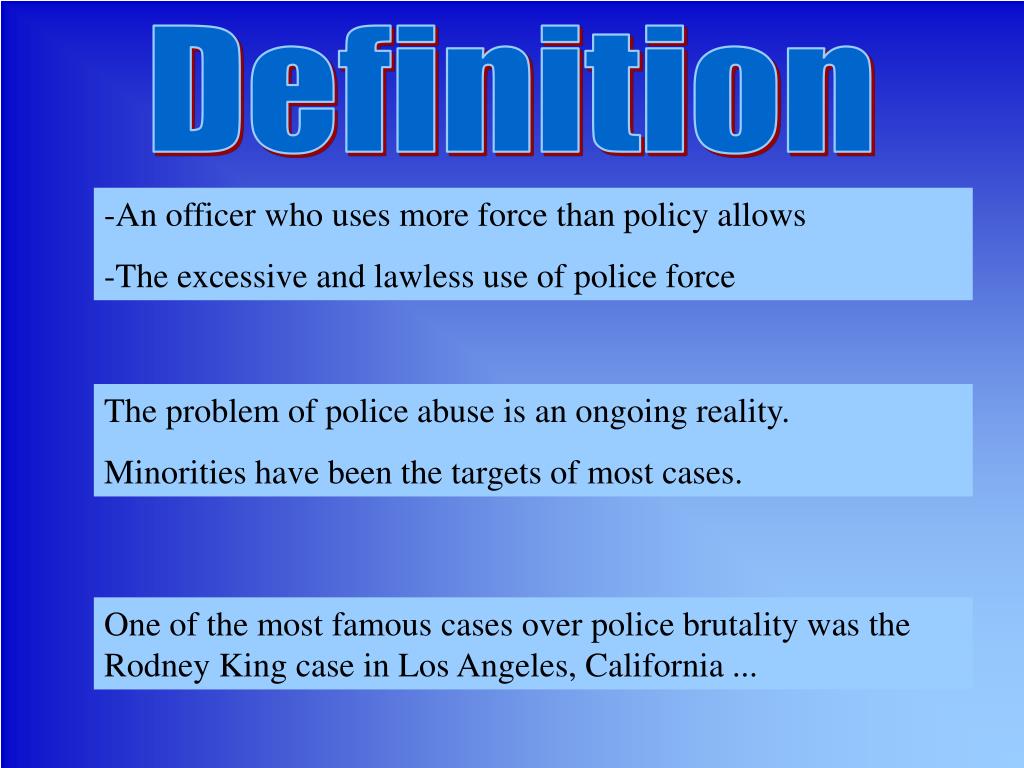 Definition

-An officer who uses more force than policy allows

-The excessive and lawless use of police force

The problem of police abuse is an ongoing reality.

Minorities have been the targets of most cases.

One of the most famous cases over police brutality was the Rodney King case in Los Angeles, California ...